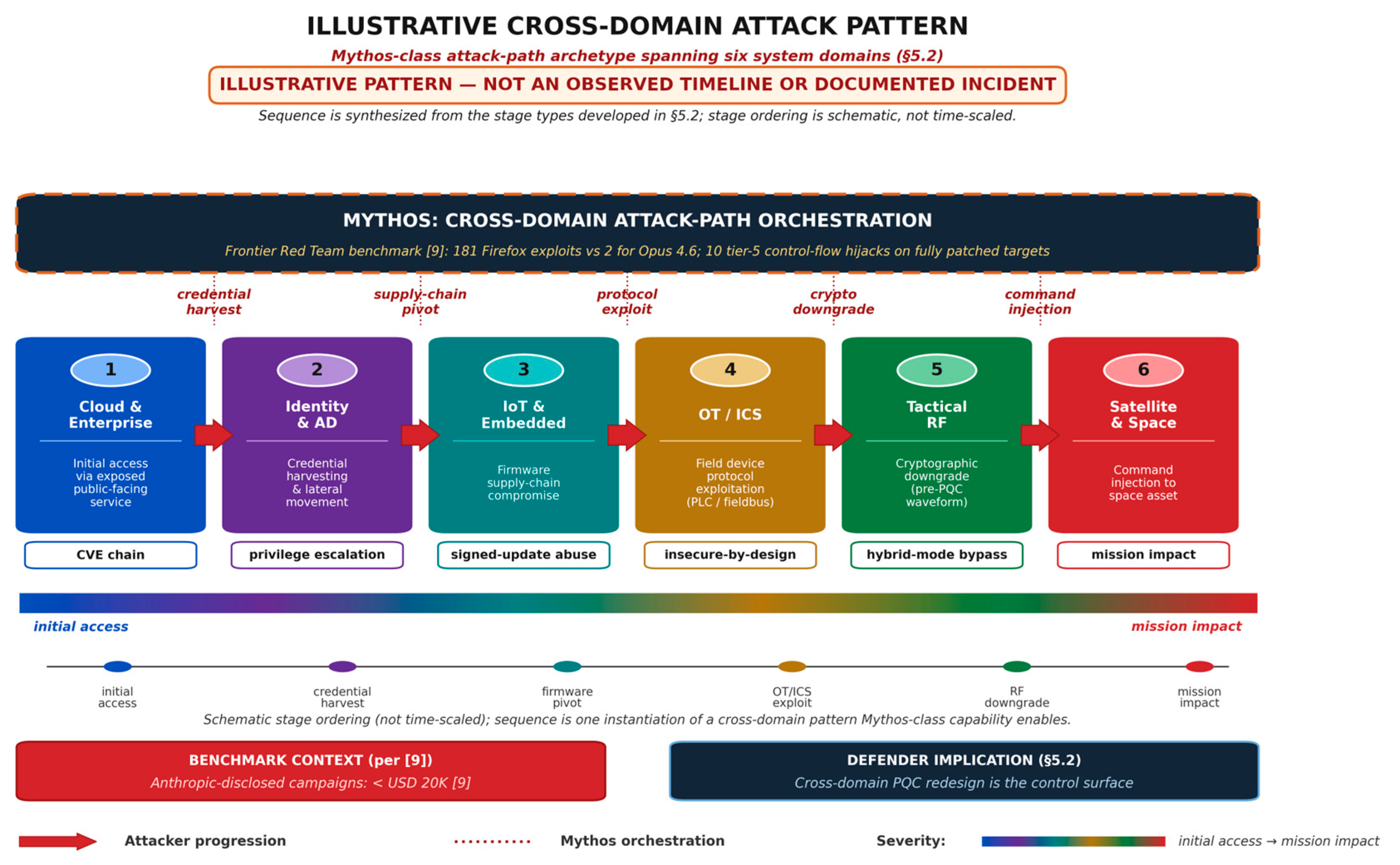 ILLUSTRATIVE CROSS-DOMAIN ATTACK PATTERN

Mythos-class attack-path archetype spanning six system domains (§5.2)

ILLUSTRATIVE PATTERN — NOT AN OBSERVED TIMELINE OR DOCUMENTED INCIDENT

Sequence is synthesized from the stage types developed in §5.2; stage ordering is schematic, not time-scaled.

MYTHOS: CROSS-DOMAIN ATTACK-PATH ORCHESTRATION

Frontier Red Team benchmark [9]: 181 Firefox exploits vs 2 for Opus 4.6; 10 tier-5 control-flow hijacks on fully patched targets

credential harvest

supply-chain pivot

protocol exploit

crypto downgrade

command injection

1
Cloud & Enterprise
Initial access via exposed public-facing service
CVE chain

2
Identity & AD
Credential harvesting & lateral movement
privilege escalation

3
IoT & Embedded
Firmware supply-chain compromise
signed-update abuse

4
OT / ICS
Field device protocol exploitation (PLC / fieldbus)
insecure-by-design

5
Tactical RF
Cryptographic downgrade (pre-PQC waveform)
hybrid-mode bypass

6
Satellite & Space
Command injection to space asset
mission impact

initial access

mission impact

initial access

credential harvest

firmware pivot

OT/ICS exploit

RF downgrade

mission impact

Schematic stage ordering (not time-scaled); sequence is one instantiation of a cross-domain pattern Mythos-class capability enables.

BENCHMARK CONTEXT (per [9])
Anthropic-disclosed campaigns: < USD 20K [9]

DEFENDER IMPLICATION (§5.2)
Cross-domain PQC redesign is the control surface

Attacker progression

Mythos orchestration

Severity:

initial access → mission impact